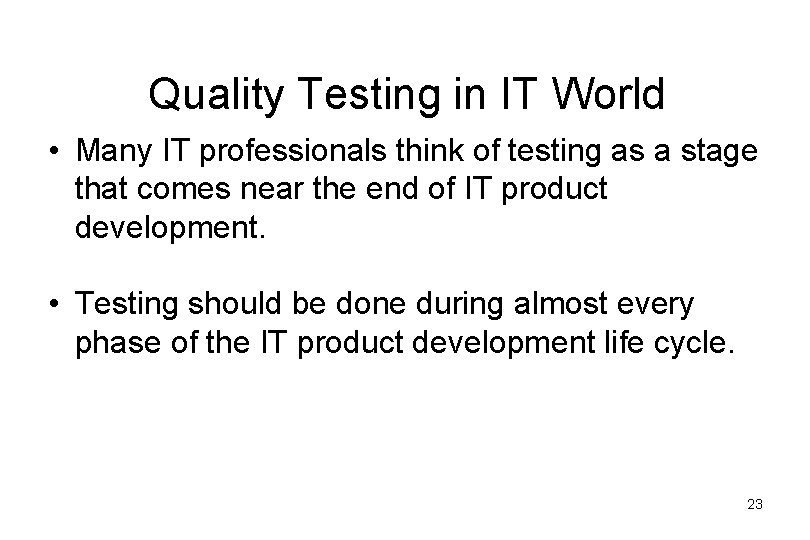 Quality Testing in IT World

• Many IT professionals think of testing as a stage that comes near the end of IT product development.

• Testing should be done during almost every phase of the IT product development life cycle.

23